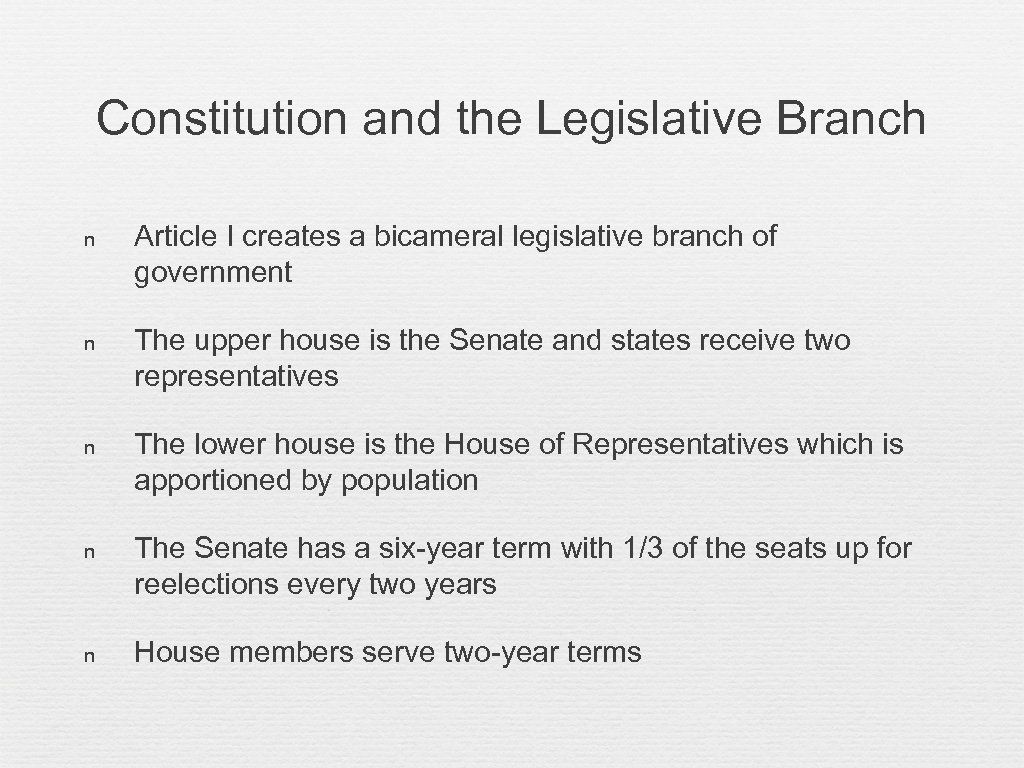 Constitution and the Legislative Branch

n Article I creates a bicameral legislative branch of government

n The upper house is the Senate and states receive two representatives

n The lower house is the House of Representatives which is apportioned by population

n The Senate has a six-year term with 1/3 of the seats up for reelections every two years

n House members serve two-year terms